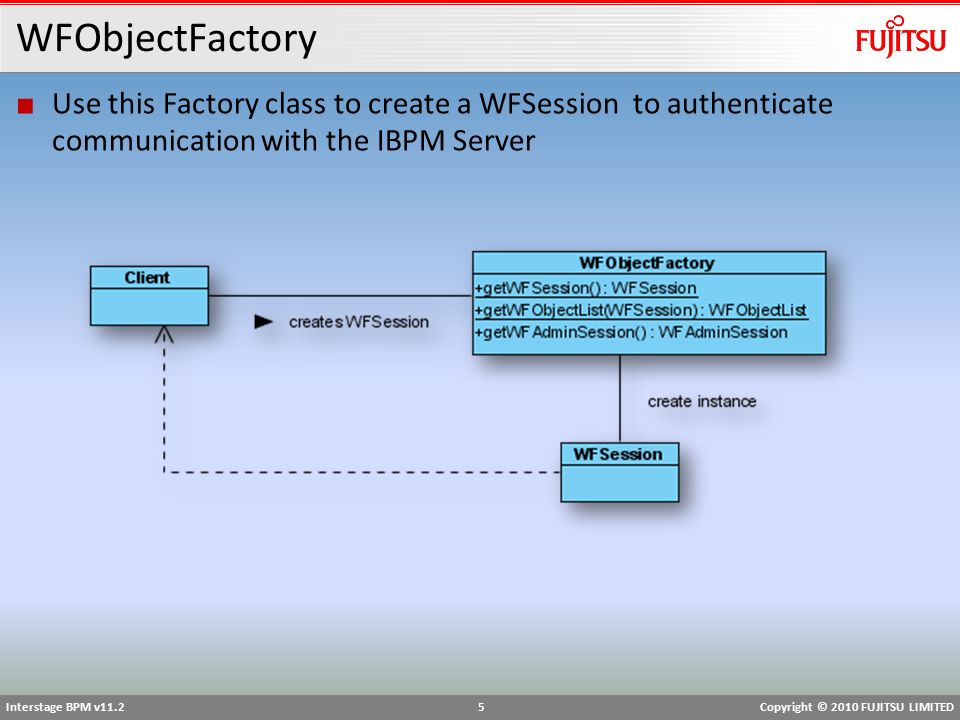 WFObjectFactory

FUJITSU

Use this Factory class to create a WFSession to authenticate communication with the IBPM Server

Client

creates WFSession

WFObjectFactory

+getWFSession() : WFSession
+getWFObjectList(WFSession) : WFObjectList
+getWFAdminSession() : WFAdminSession

create instance

WFSession

Interstage BPM v11.2

5

Copyright © 2010 FUJITSU LIMITED